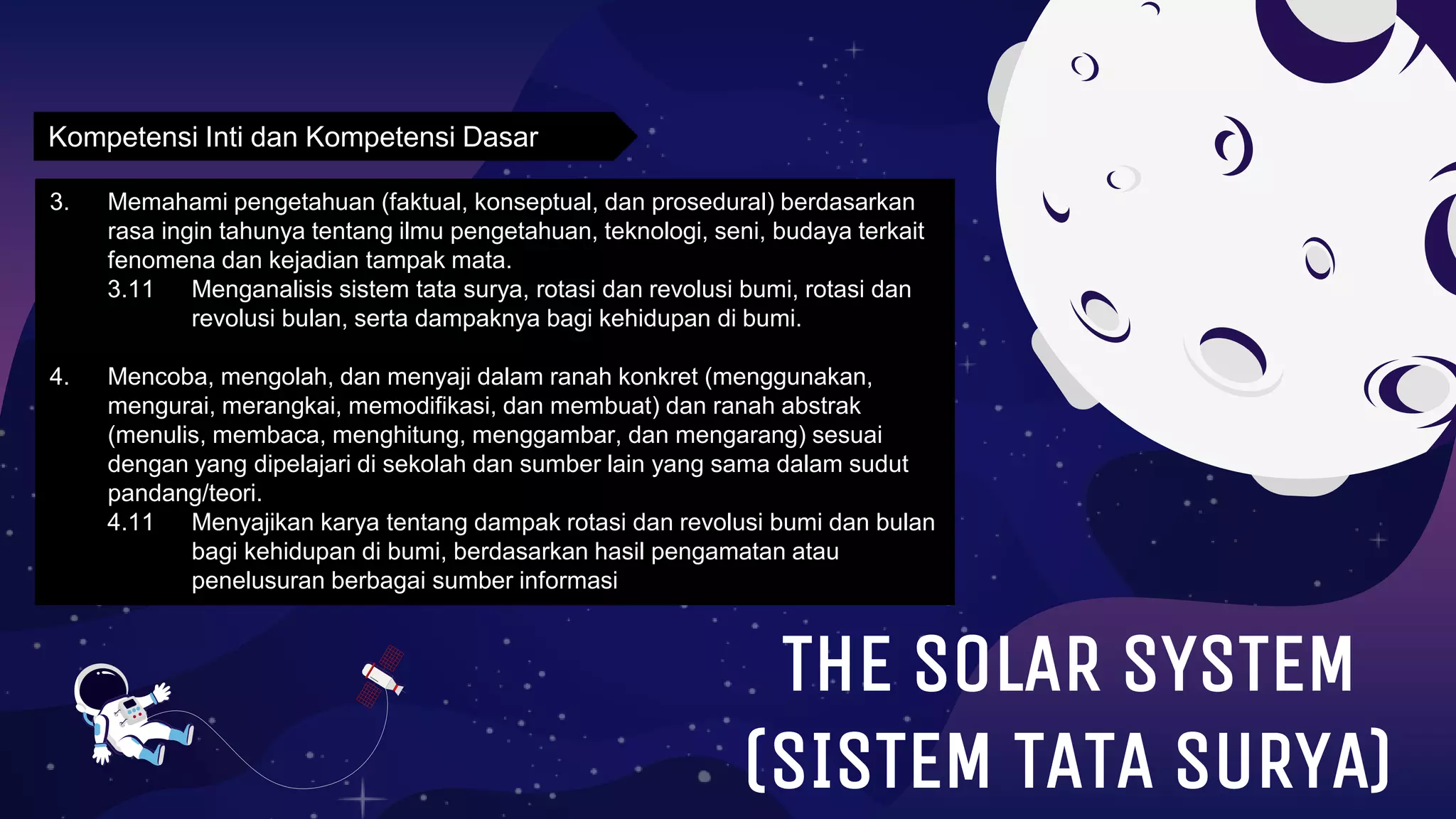 Kompetensi Inti dan Kompetensi Dasar

3. Memahami pengetahuan (faktual, konseptual, dan prosedural) berdasarkan rasa ingin tahunya tentang ilmu pengetahuan, teknologi, seni, budaya terkait fenomena dan kejadian tampak mata.
3.11 Menganalisis sistem tata surya, rotasi dan revolusi bumi, rotasi dan revolusi bulan, serta dampaknya bagi kehidupan di bumi.

4. Mencoba, mengolah, dan menyaji dalam ranah konkret (menggunakan, mengurai, merangkai, memodifikasi, dan membuat) dan ranah abstrak (menulis, membaca, menghitung, menggambar, dan mengarang) sesuai dengan yang dipelajari di sekolah dan sumber lain yang sama dalam sudut pandang/teori.
4.11 Menyajikan karya tentang dampak rotasi dan revolusi bumi dan bulan bagi kehidupan di bumi, berdasarkan hasil pengamatan atau penelusuran berbagai sumber informasi

THE SOLAR SYSTEM
(SISTEM TATA SURYA)